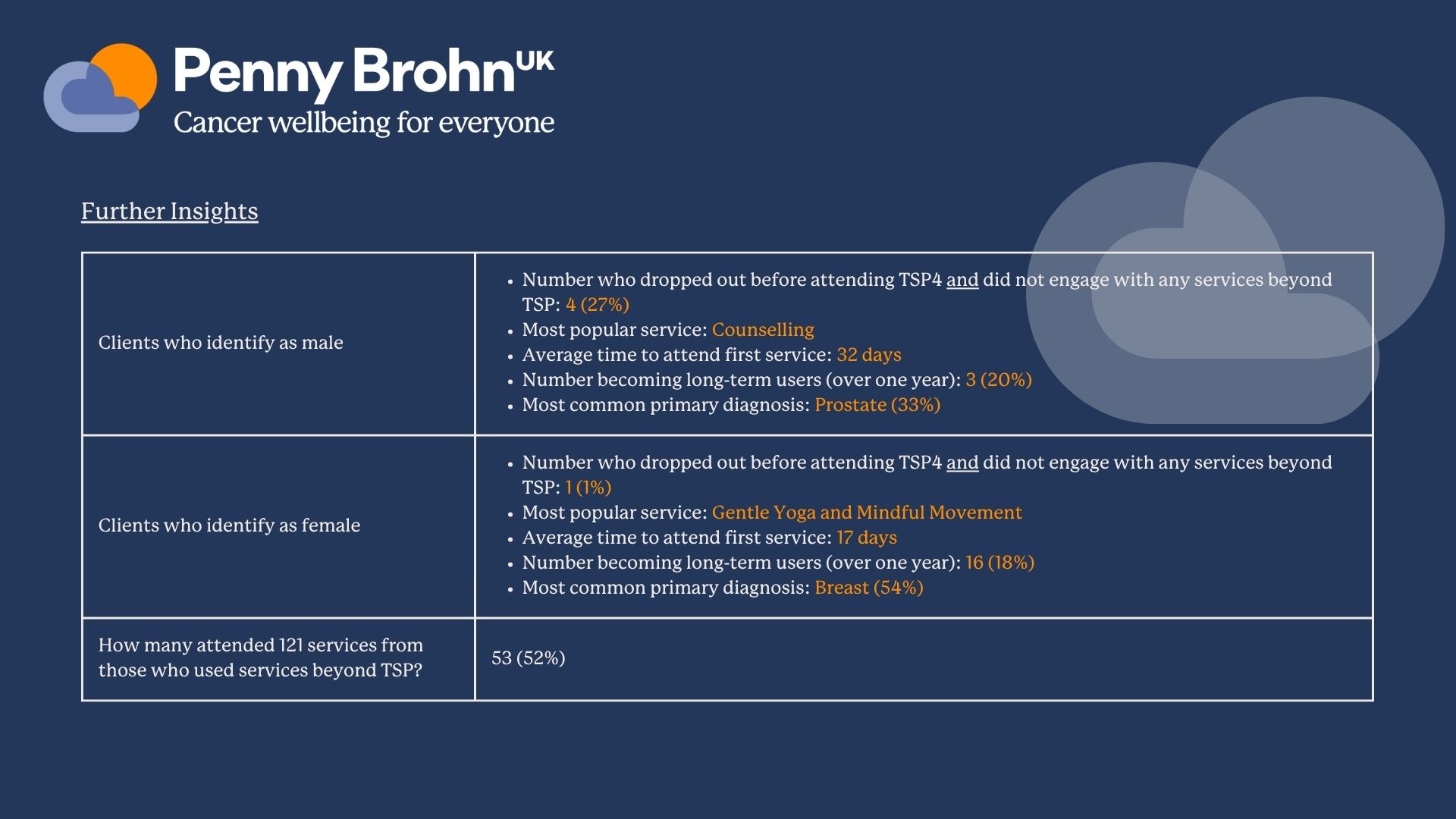 Penny Brohn UK
Cancer wellbeing for everyone

Further Insights

| | |
|---|---|
| Clients who identify as male | • Number who dropped out before attending TSP4 and did not engage with any services beyond TSP: 4 (27%) • Most popular service: Counselling • Average time to attend first service: 32 days • Number becoming long-term users (over one year): 3 (20%) • Most common primary diagnosis: Prostate (33%) |
| Clients who identify as female | • Number who dropped out before attending TSP4 and did not engage with any services beyond TSP: 1 (1%) • Most popular service: Gentle Yoga and Mindful Movement • Average time to attend first service: 17 days • Number becoming long-term users (over one year): 16 (18%) • Most common primary diagnosis: Breast (54%) |
| How many attended 121 services from those who used services beyond TSP? | 53 (52%) |